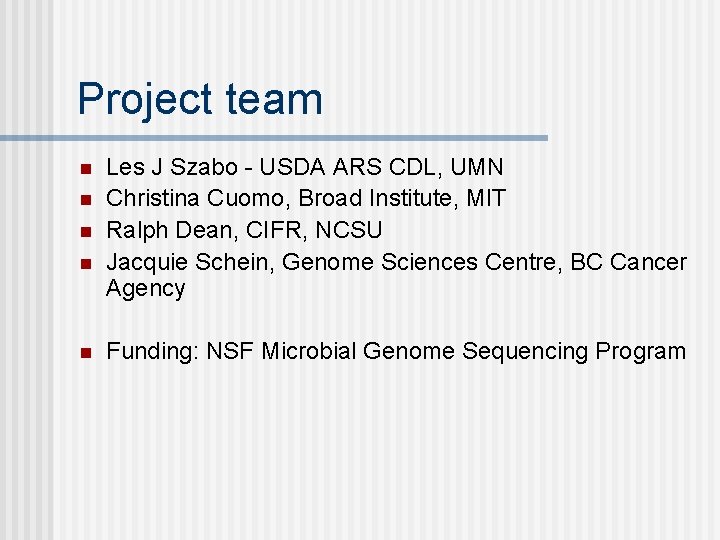 Project team

- Les J Szabo - USDA ARS CDL, UMN
- Christina Cuomo, Broad Institute, MIT
- Ralph Dean, CIFR, NCSU
- Jacquie Schein, Genome Sciences Centre, BC Cancer Agency

- Funding: NSF Microbial Genome Sequencing Program